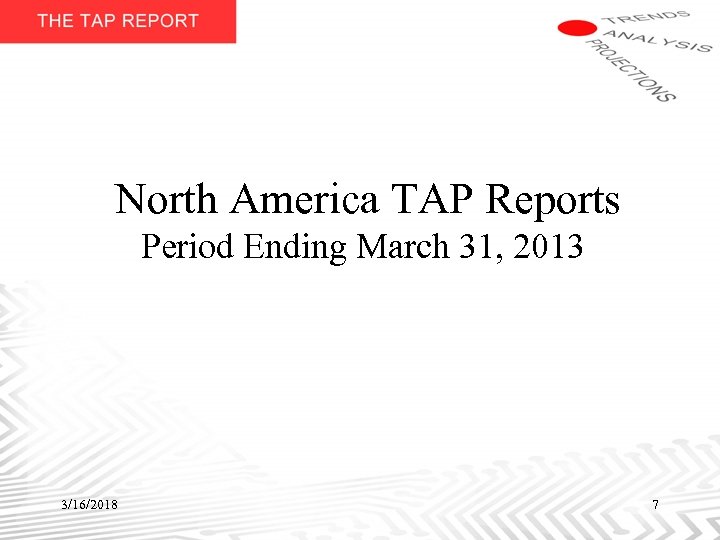 THE TAP REPORT

TRENDS
ANALYSIS
PROJECTIONS

North America TAP Reports
Period Ending March 31, 2013

3/16/2018

7